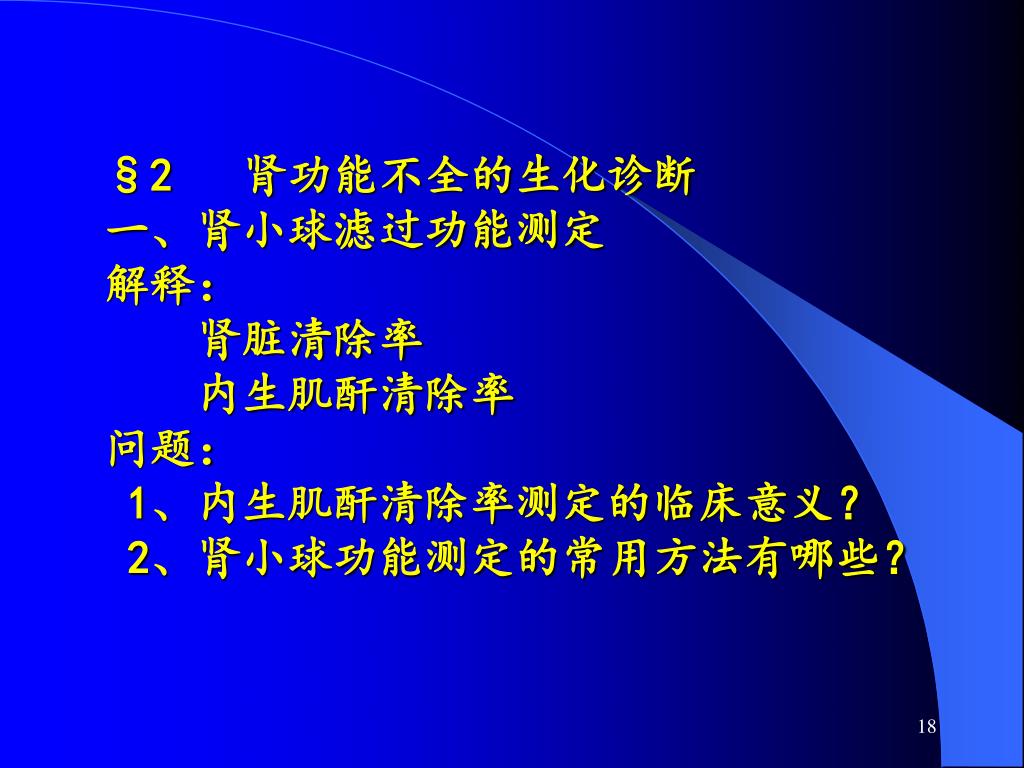 §2　肾功能不全的生化诊断
一、肾小球滤过功能测定
解释：
肾脏清除率
内生肌酐清除率
问题：
1、内生肌酐清除率测定的临床意义？
2、肾小球功能测定的常用方法有哪些？

18